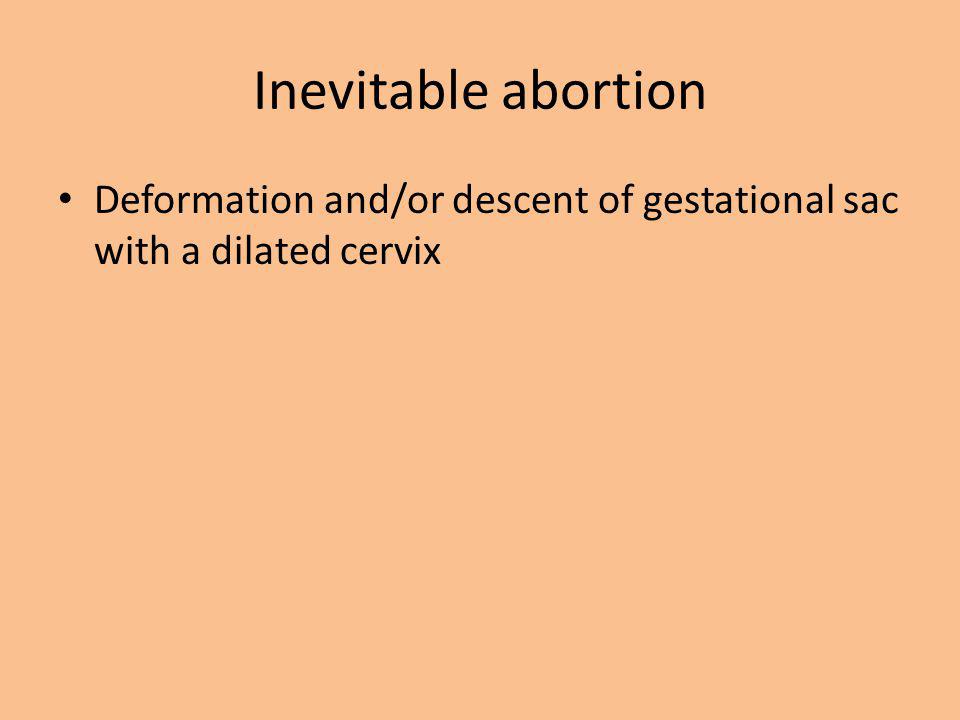 Inevitable abortion

• Deformation and/or descent of gestational sac with a dilated cervix